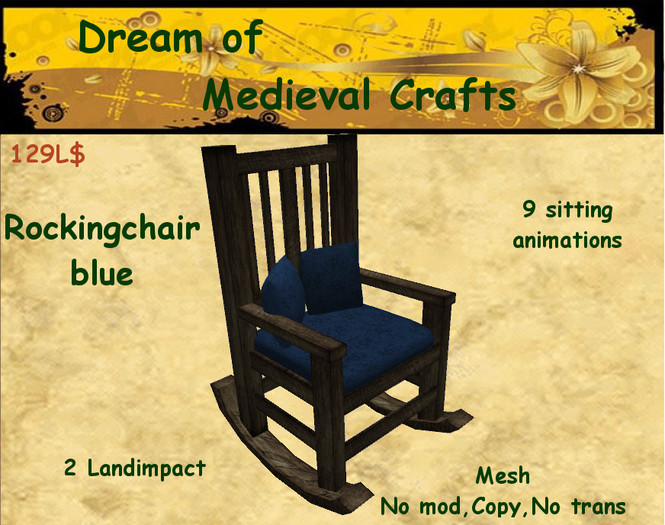 Dream of
Medieval Crafts

129L$

Rockingchair
blue

9 sitting
animations

2 Landimpact

Mesh
No mod,Copy,No trans